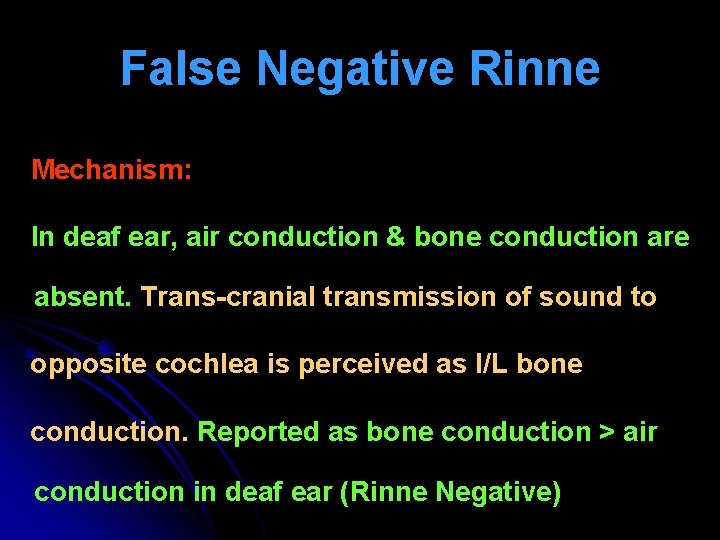 False Negative Rinne

Mechanism:

In deaf ear, air conduction & bone conduction are absent. Trans-cranial transmission of sound to opposite cochlea is perceived as I/L bone conduction. Reported as bone conduction > air conduction in deaf ear (Rinne Negative)